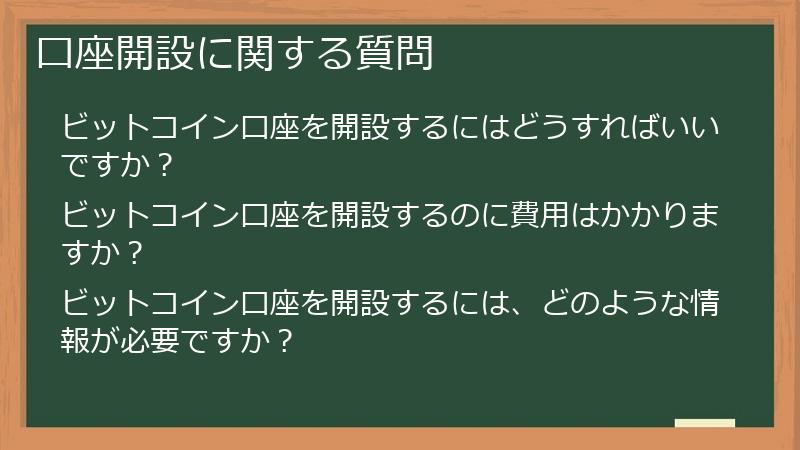 口座開設に関する質問

ビットコイン口座を開設するにはどうすればいいですか？

ビットコイン口座を開設するのに費用はかかりますか？

ビットコイン口座を開設するには、どのような情報が必要ですか？